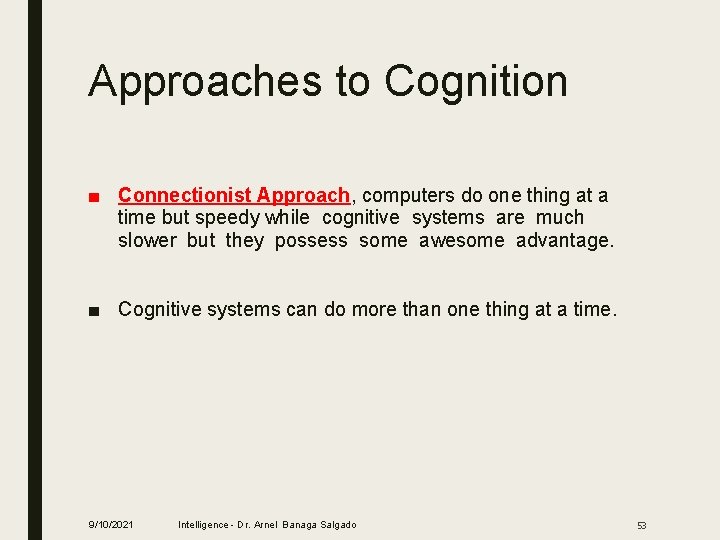 Approaches to Cognition

■ Connectionist Approach, computers do one thing at a time but speedy while cognitive systems are much slower but they possess some awesome advantage.

■ Cognitive systems can do more than one thing at a time.

9/10/2021 Intelligence - Dr. Arnel Banaga Salgado 53